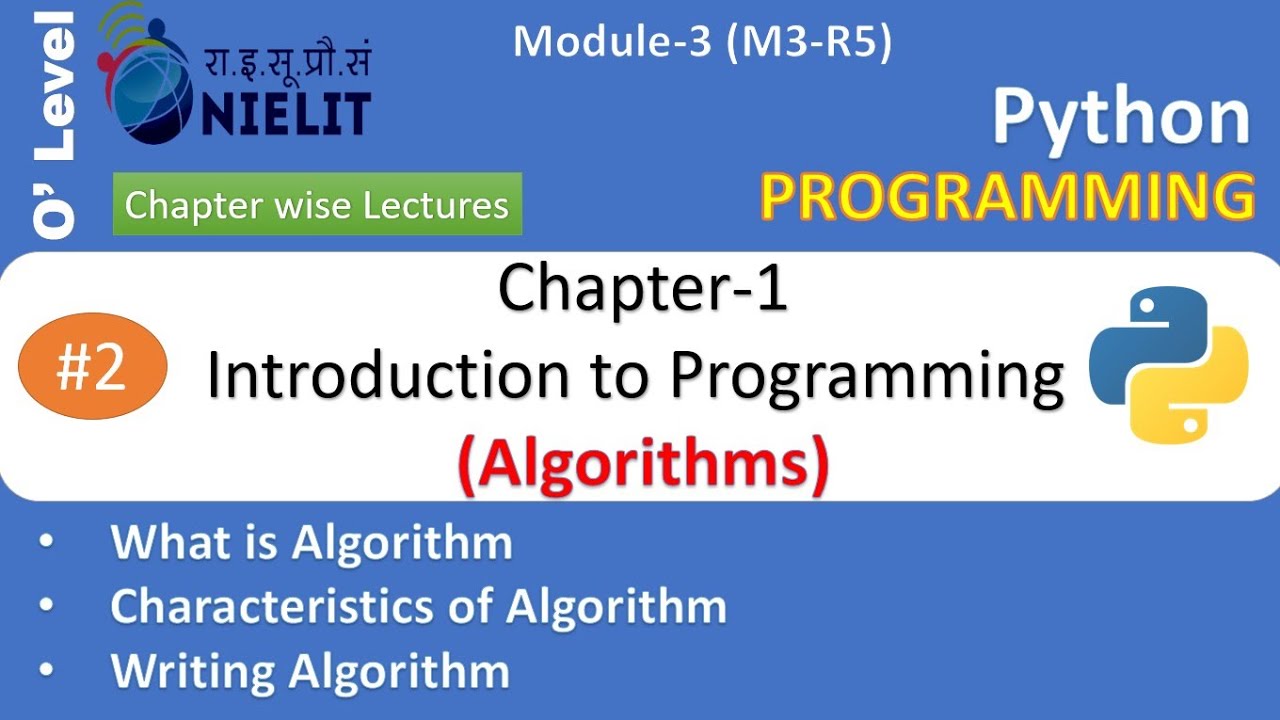 O' Level

रा.इ.सू.प्रौ.सं
NIELIT

Module-3 (M3-R5)

Python
PROGRAMMING

Chapter wise Lectures

#2

Chapter-1
Introduction to Programming
(Algorithms)

• What is Algorithm
• Characteristics of Algorithm
• Writing Algorithm